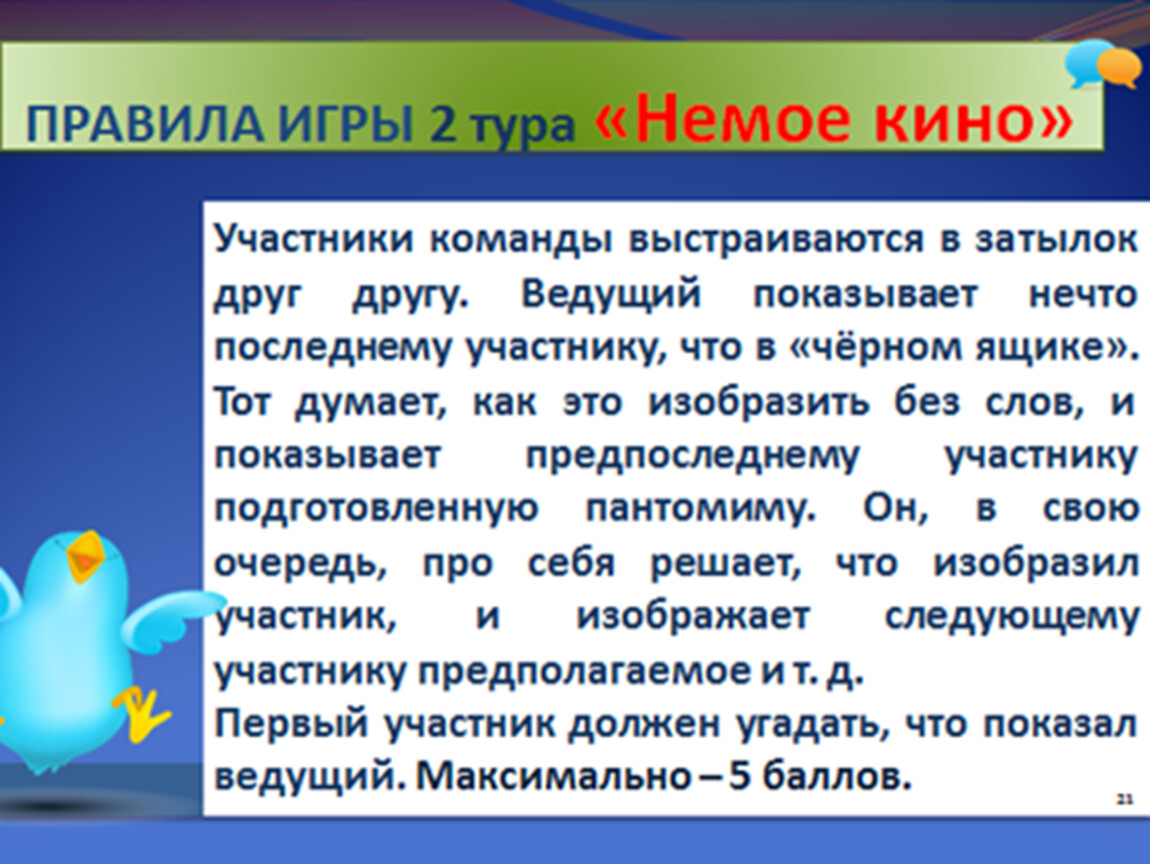 ПРАВИЛА ИГРЫ 2 тура «Немое кино»

Участники команды выстраиваются в затылок друг другу. Ведущий показывает нечто последнему участнику, что в «чёрном ящике». Тот думает, как это изобразить без слов, и показывает предпоследнему участнику подготовленную пантомиму. Он, в свою очередь, про себя решает, что изобразил участник, и изображает следующему участнику предполагаемое и т. д.

Первый участник должен угадать, что показал ведущий. Максимально – 5 баллов.

21